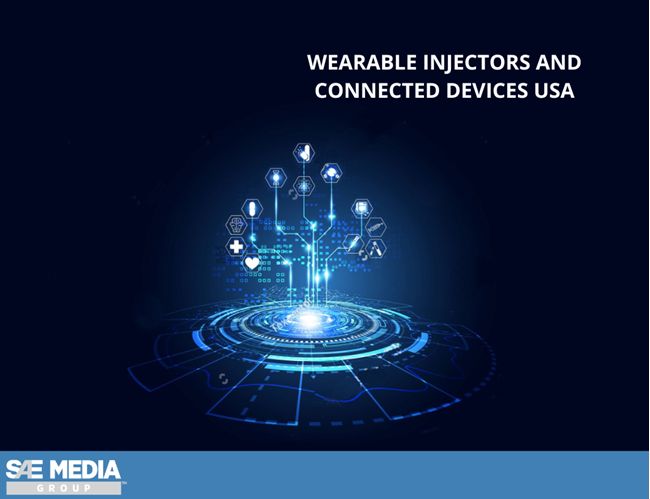 WEARABLE INJECTORS AND CONNECTED DEVICES USA

SAE MEDIA
GROUP